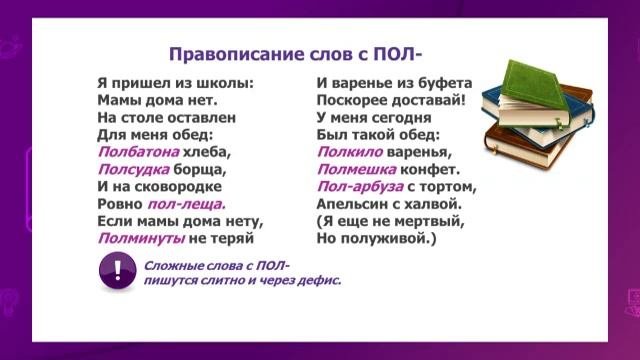 Правописание слов с ПОЛ-

Я пришел из школы:
Мамы дома нет.
На столе оставлен
Для меня обед:
Полбатона хлеба,
Полсудка борща,
И на сковородке
Ровно пол-леща.
Если мамы дома нету,
Полминуты не теряй

И варенье из буфета
Поскорее доставай!
У меня сегодня
Был такой обед:
Полкило варенья,
Полмешка конфет.
Пол-арбуза с тортом,
Апельсин с халвой.
(Я еще не мертвый,
Но полуживой.)

!

Сложные слова с ПОЛ- пишутся слитно и через дефис.